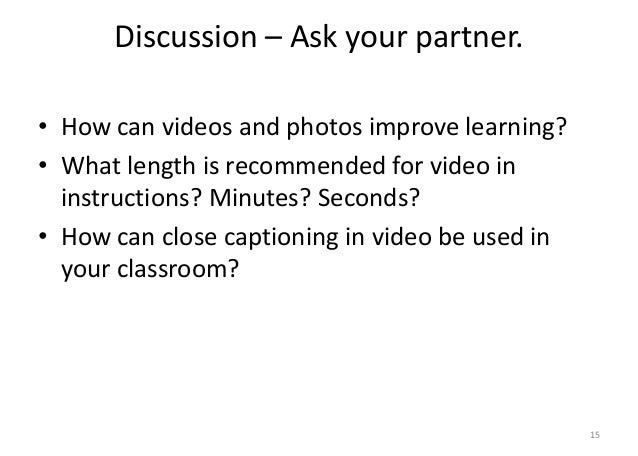 Discussion – Ask your partner.

• How can videos and photos improve learning?
• What length is recommended for video in instructions? Minutes? Seconds?
• How can close captioning in video be used in your classroom?

15